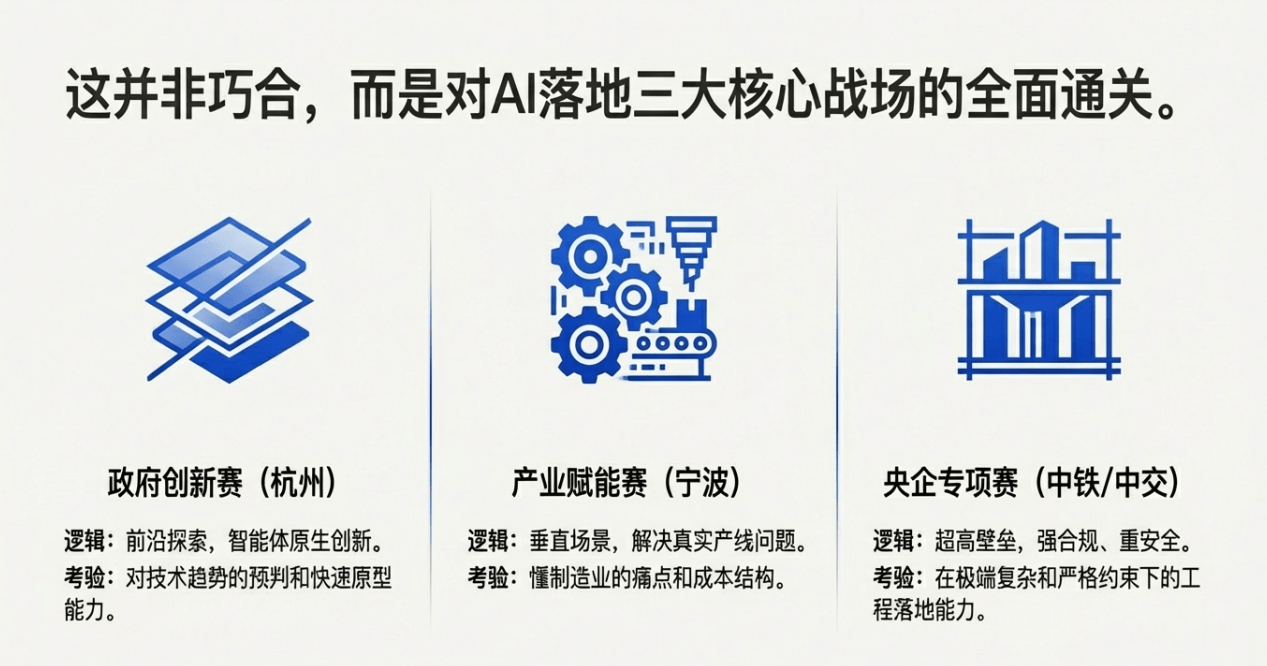 这并非巧合，而是对AI落地三大核心战场的全面通关。

政府创新赛（杭州）

逻辑：前沿探索，智能体原生创新。
考验：对技术趋势的预判和快速原型能力。

产业赋能赛（宁波）

逻辑：垂直场景，解决真实产线问题。
考验：懂制造业的痛点和成本结构。

央企专项赛（中铁/中交）

逻辑：超高壁垒，强合规、重安全。
考验：在极端复杂和严格约束下的工程落地能力。